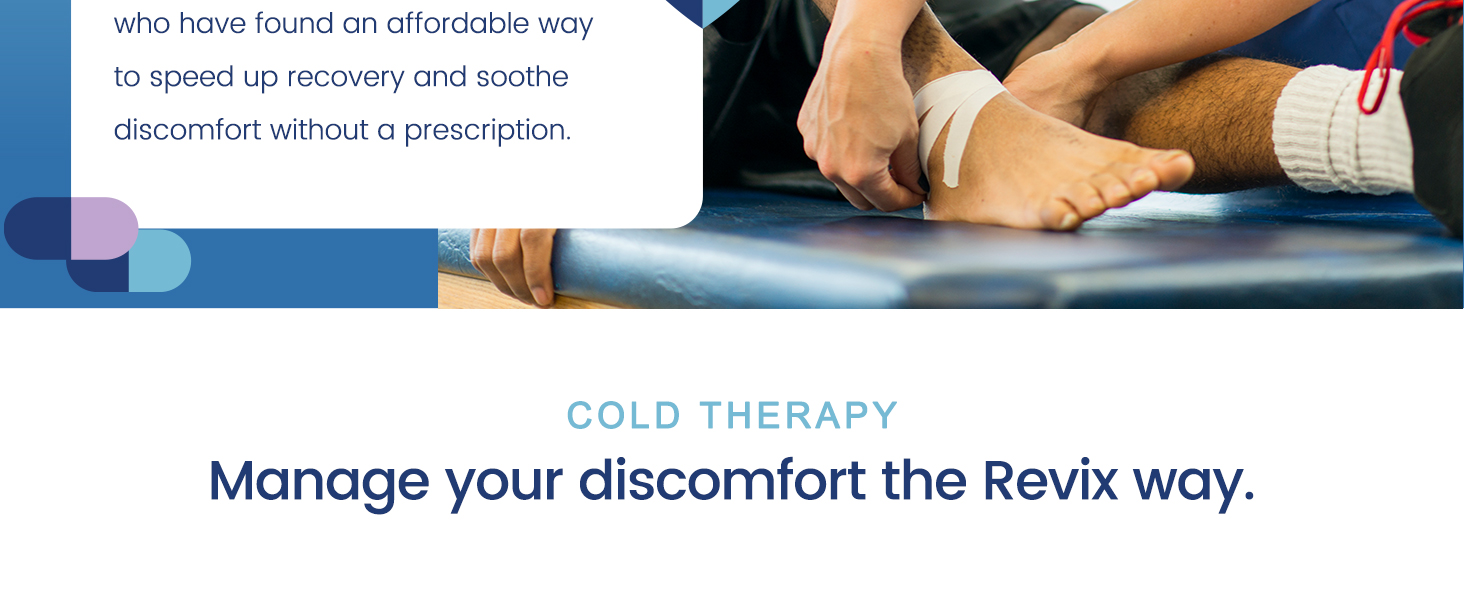 who have found an affordable way to speed up recovery and soothe discomfort without a prescription.

COLD THERAPY

Manage your discomfort the Revix way.